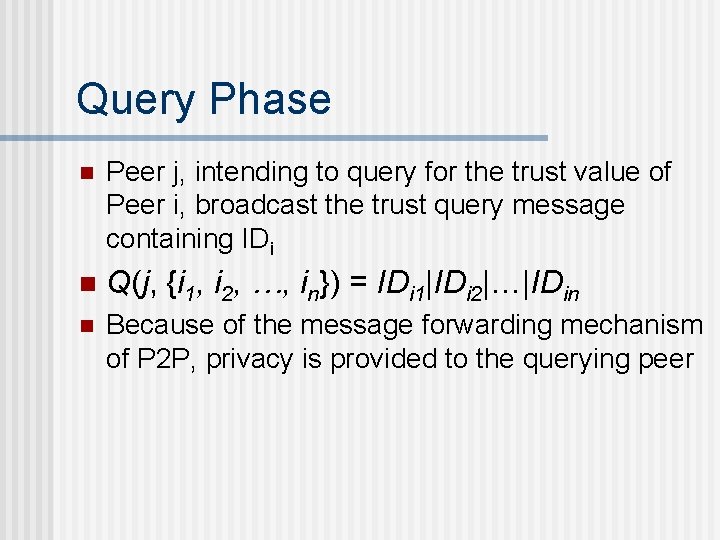 Query Phase

Peer j, intending to query for the trust value of Peer i, broadcast the trust query message containing $ID_i$

$Q(j, \{i_1, i_2, \ldots, i_n\}) = ID_{i1}|ID_{i2}|\ldots|ID_{in}$

Because of the message forwarding mechanism of P2P, privacy is provided to the querying peer